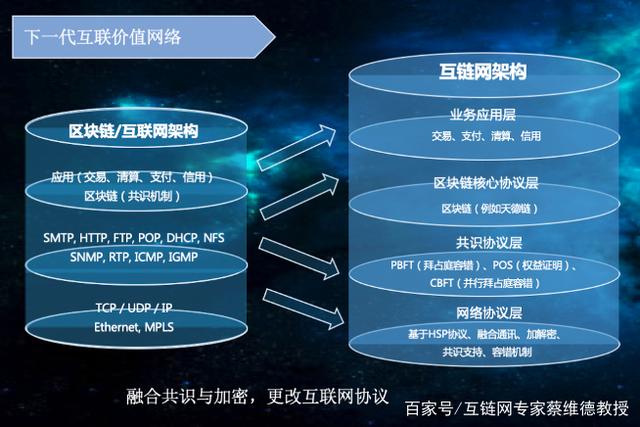 下一代互联价值网络

区块链/互联网架构

应用（交易、清算、支付、信用）
区块链（共识机制）

SMTP, HTTP, FTP, POP, DHCP, NFS
SNMP, RTP, ICMP, IGMP

TCP / UDP / IP
Ethernet, MPLS

互链网架构

业务应用层
交易、支付、清算、信用

区块链核心协议层
区块链（例如天德链）

共识协议层
PBFT（拜占庭容错）、POS（权益证明）、
CBFT（并行拜占庭容错）

网络协议层
基于HSP协议、融合通讯、加解密、
共识支持、容错机制

融合共识与加密，更改互联网协议

百家号/互链网专家蔡维德教授